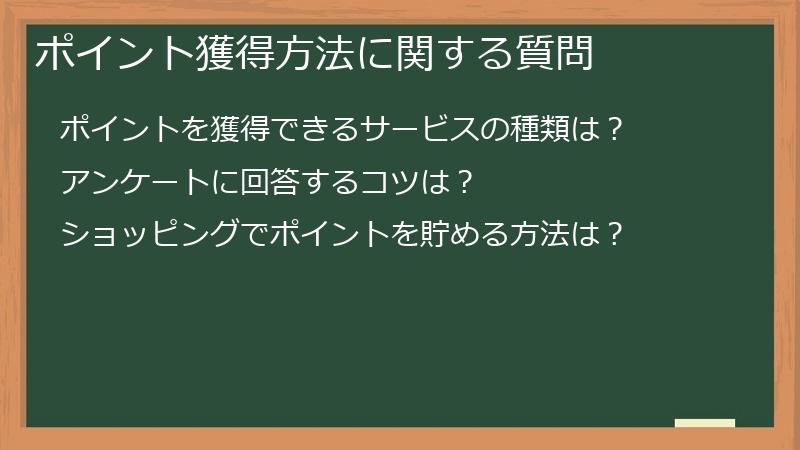 ポイント獲得方法に関する質問

ポイントを獲得できるサービスの種類は？

アンケートに回答するコツは？

ショッピングでポイントを貯める方法は？